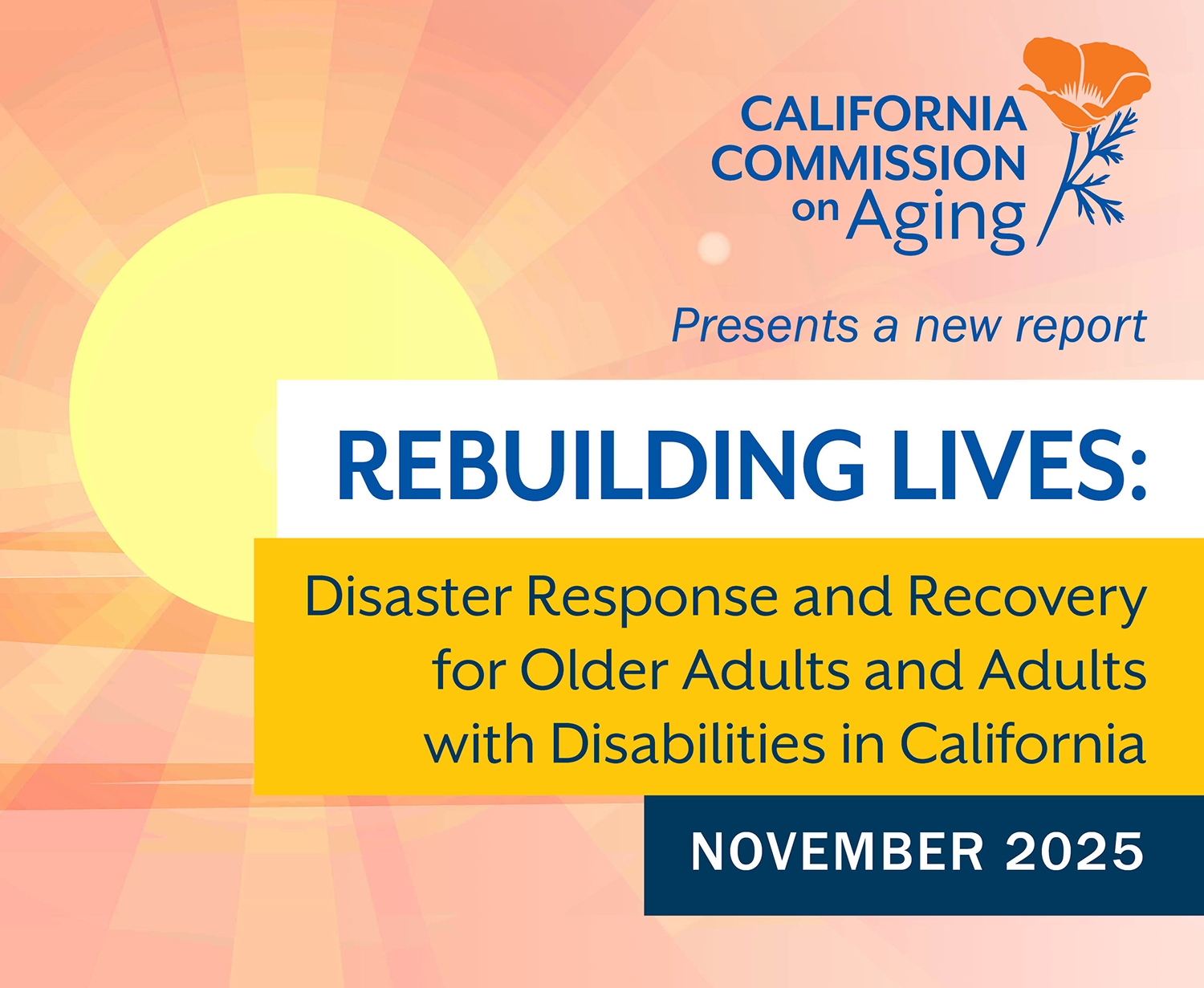 CALIFORNIA COMMISSION on Aging

Presents a new report

REBUILDING LIVES:

Disaster Response and Recovery for Older Adults and Adults with Disabilities in California

NOVEMBER 2025